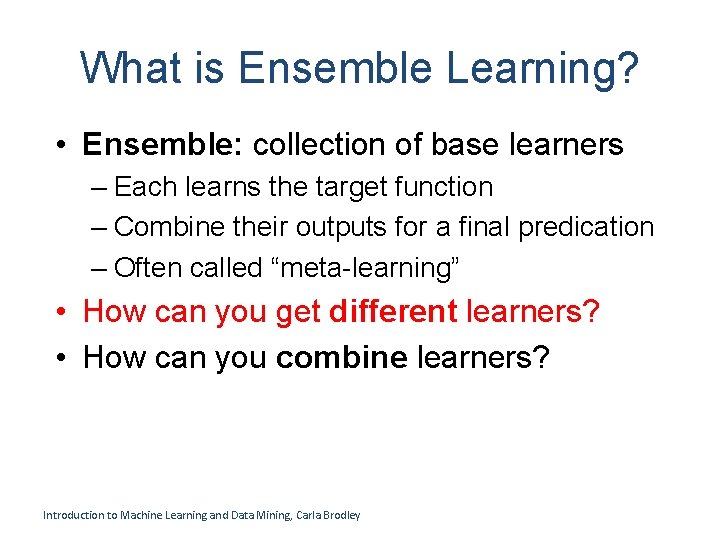 What is Ensemble Learning?

• Ensemble: collection of base learners
– Each learns the target function
– Combine their outputs for a final predication
– Often called “meta-learning”
• How can you get different learners?
• How can you combine learners?

Introduction to Machine Learning and Data Mining, Carla Brodley